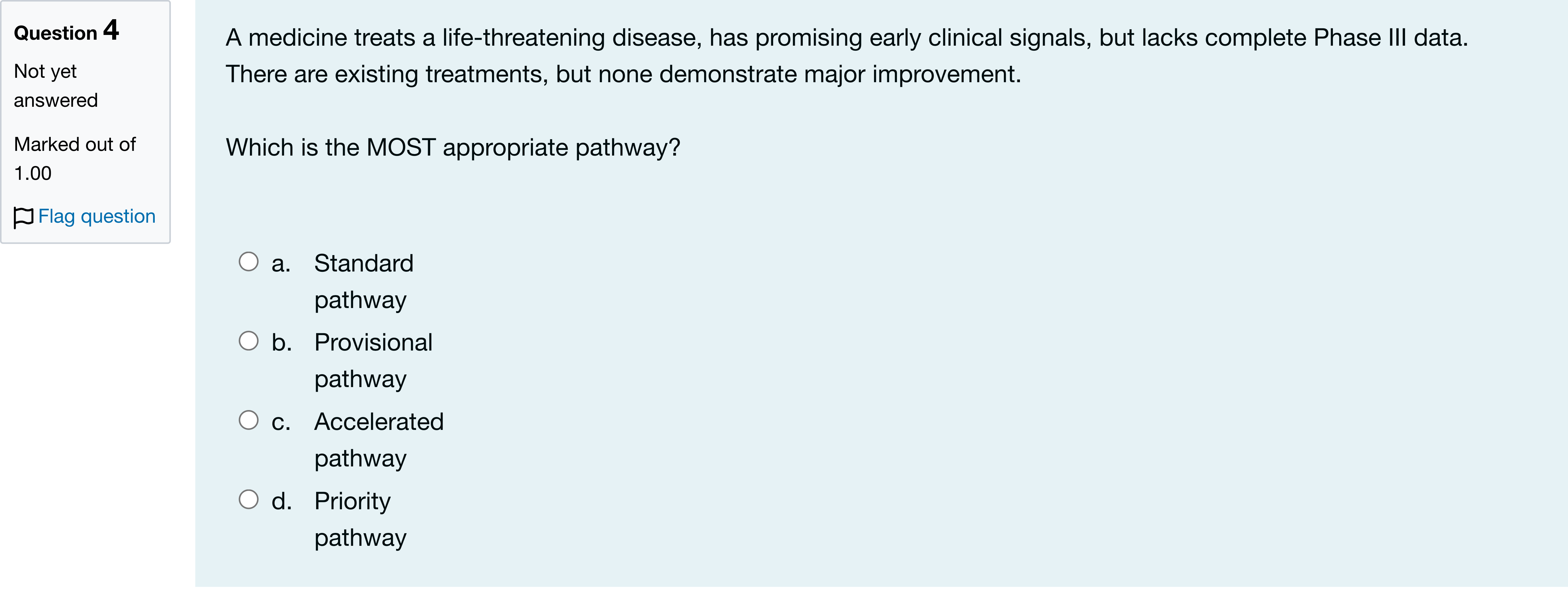 Question 4
Not yet answered
Marked out of 1.00
Flag question

A medicine treats a life-threatening disease, has promising early clinical signals, but lacks complete Phase III data. There are existing treatments, but none demonstrate major improvement.

Which is the MOST appropriate pathway?

a. Standard pathway
b. Provisional pathway
c. Accelerated pathway
d. Priority pathway